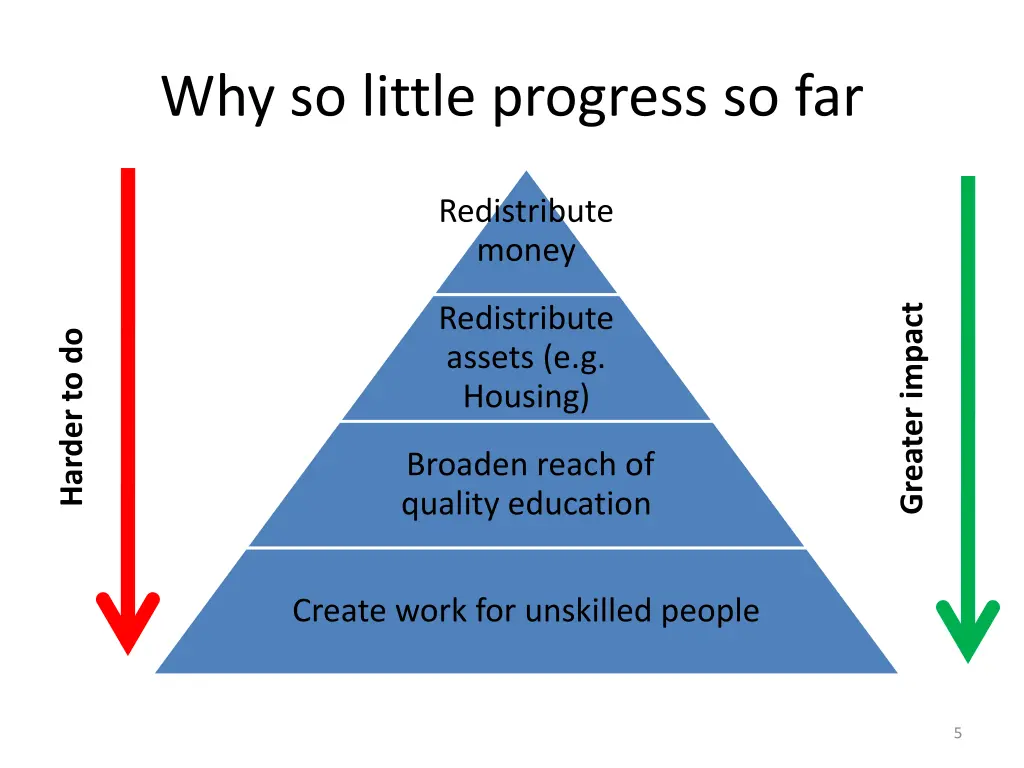 Why so little progress so far

Harder to do

Redistribute money

Redistribute assets (e.g. Housing)

Broaden reach of quality education

Create work for unskilled people

Greater impact

5